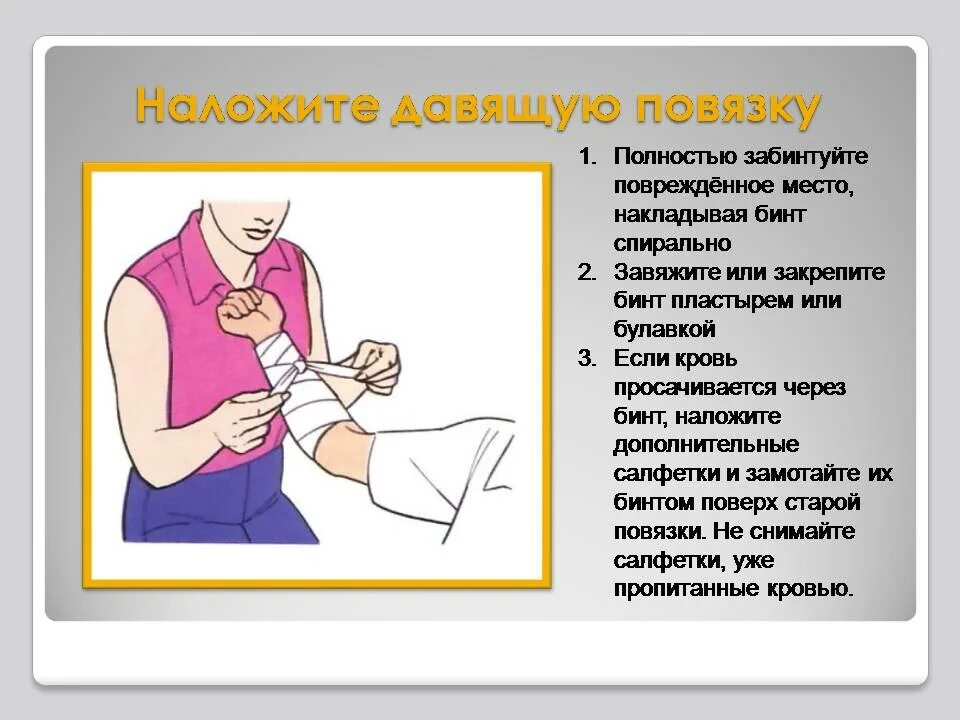 Наложите давящую повязку

1. Полностью забинтуйте повреждённое место, накладывая бинт спирально
2. Завяжите или закрепите бинт пластырем или булавкой
3. Если кровь просачивается через бинт, наложите дополнительные салфетки и замотайте их бинтом поверх старой повязки. Не снимайте салфетки, уже пропитанные кровью.